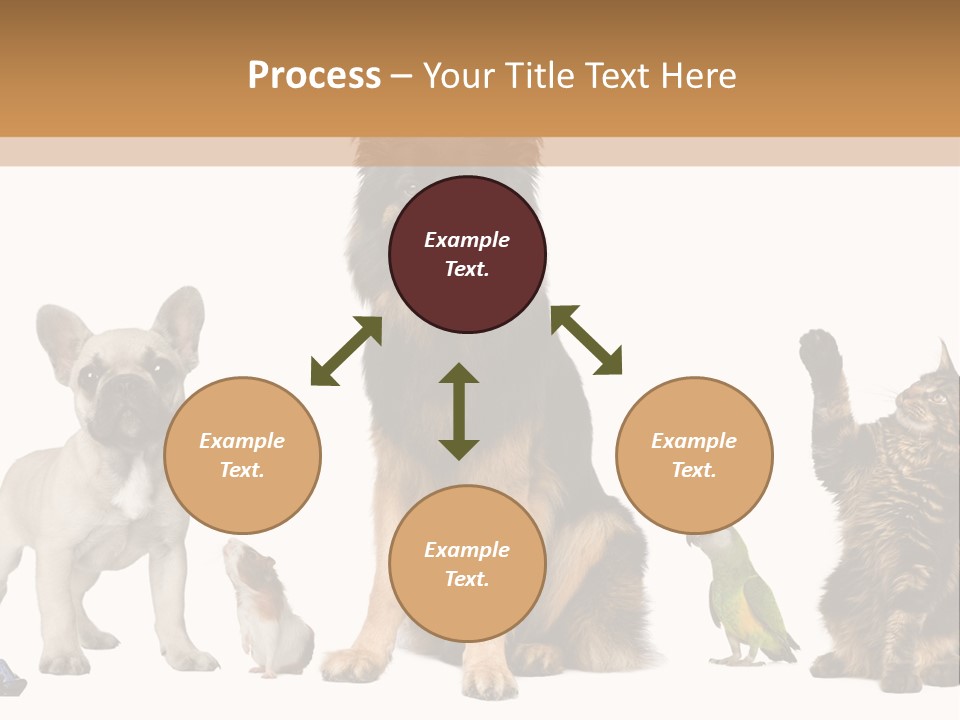 Process – Your Title Text Here

Example Text.

Example Text.

Example Text.

Example Text.